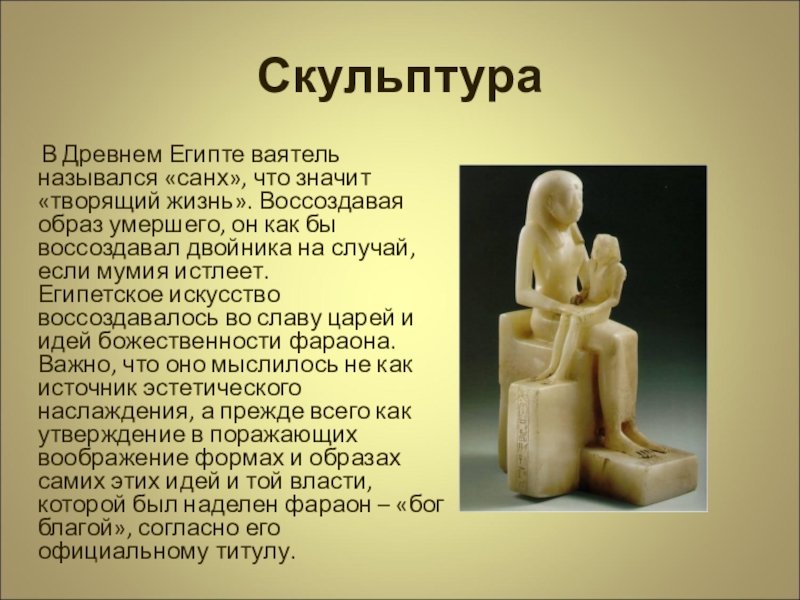 Скульптура

В Древнем Египте ваятель назывался «санх», что значит «творящий жизнь». Воссоздавая образ умершего, он как бы воссоздавал двойника на случай, если мумия истлеет. Египетское искусство воссоздавалось во славу царей и идей божественности фараона. Важно, что оно мыслилось не как источник эстетического наслаждения, а прежде всего как утверждение в поражающих воображение формах и образах самих этих идей и той власти, которой был наделен фараон – «бог благой», согласно его официальному титулу.